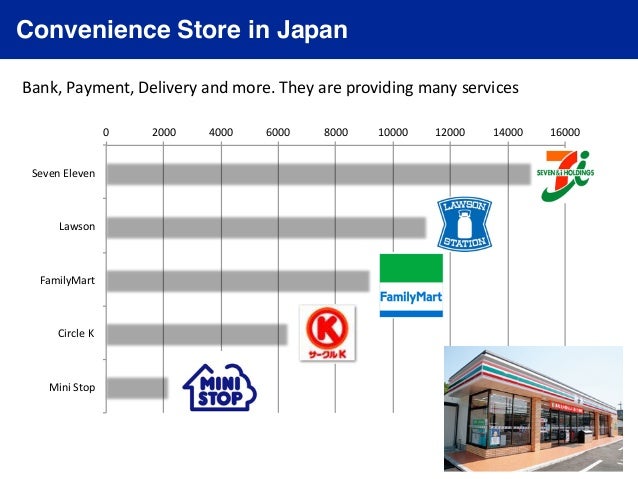 Convenience Store in Japan

Bank, Payment, Delivery and more. They are providing many services

0 2000 4000 6000 8000 10000 12000 14000 16000

Seven Eleven

Lawson

FamilyMart

Circle K

Mini Stop

7i SEVEN & i HOLDINGS

LAWSON STATION

FamilyMart

K サークルK

MINI STOP